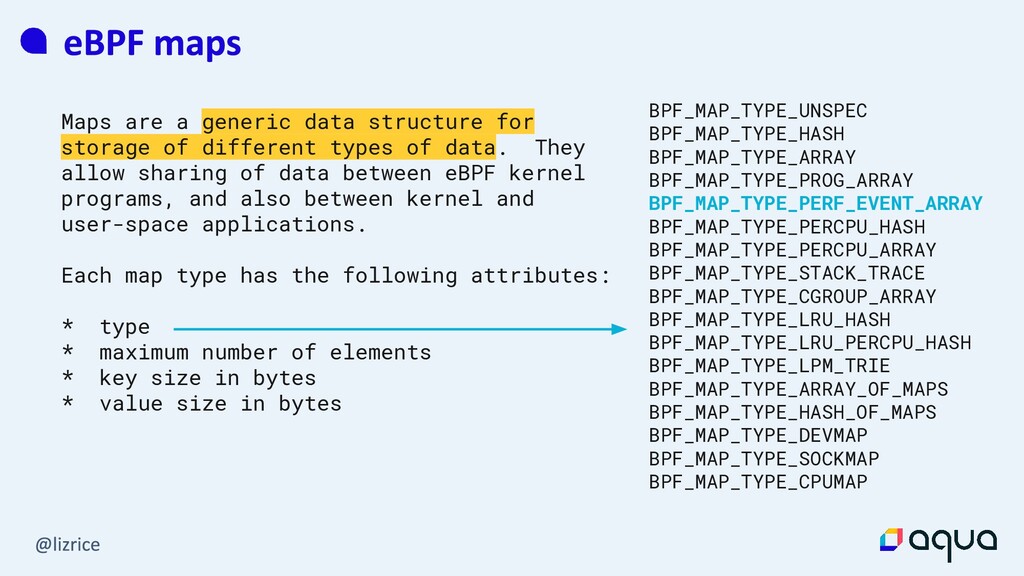 eBPF maps

Maps are a generic data structure for storage of different types of data. They allow sharing of data between eBPF kernel programs, and also between kernel and user-space applications.

Each map type has the following attributes:

* type
* maximum number of elements
* key size in bytes
* value size in bytes

BPF_MAP_TYPE_UNSPEC
BPF_MAP_TYPE_HASH
BPF_MAP_TYPE_ARRAY
BPF_MAP_TYPE_PROG_ARRAY
BPF_MAP_TYPE_PERF_EVENT_ARRAY
BPF_MAP_TYPE_PERCPU_HASH
BPF_MAP_TYPE_PERCPU_ARRAY
BPF_MAP_TYPE_STACK_TRACE
BPF_MAP_TYPE_CGROUP_ARRAY
BPF_MAP_TYPE_LRU_HASH
BPF_MAP_TYPE_LRU_PERCPU_HASH
BPF_MAP_TYPE_LPM_TRIE
BPF_MAP_TYPE_ARRAY_OF_MAPS
BPF_MAP_TYPE_HASH_OF_MAPS
BPF_MAP_TYPE_DEVMAP
BPF_MAP_TYPE_SOCKMAP
BPF_MAP_TYPE_CPUMAP

@lizrice

aqua